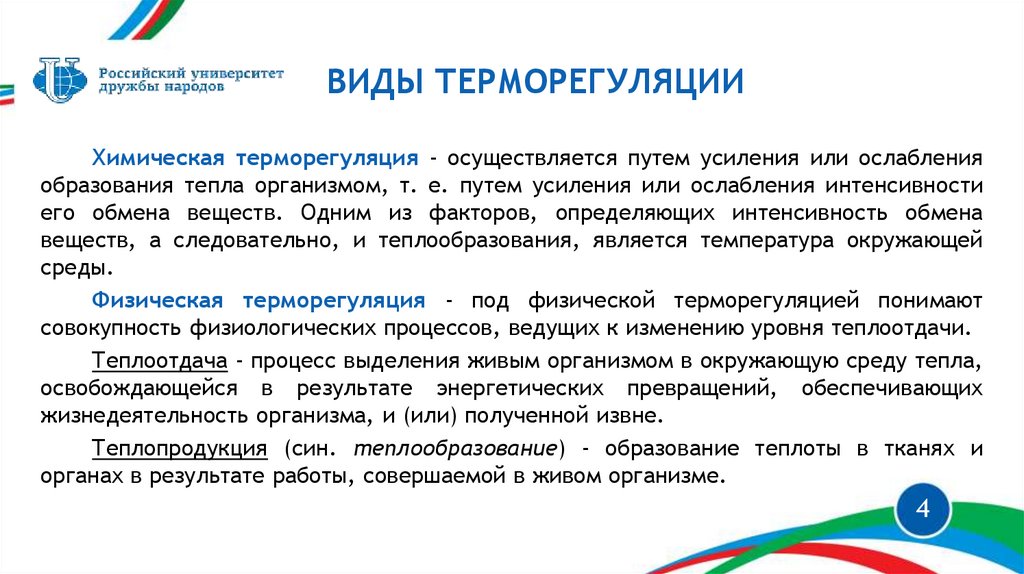 Российский университет дружбы народов

ВИДЫ ТЕРМОРЕГУЛЯЦИИ

Химическая терморегуляция - осуществляется путем усиления или ослабления образования тепла организмом, т. е. путем усиления или ослабления интенсивности его обмена веществ. Одним из факторов, определяющих интенсивность обмена веществ, а следовательно, и теплообразования, является температура окружающей среды.

Физическая терморегуляция - под физической терморегуляцией понимают совокупность физиологических процессов, ведущих к изменению уровня теплоотдачи.

Теплоотдача - процесс выделения живым организмом в окружающую среду тепла, освобождающейся в результате энергетических превращений, обеспечивающих жизнедеятельность организма, и (или) полученной извне.

Теплопродукция (син. теплообразование) - образование теплоты в тканях и органах в результате работы, совершаемой в живом организме.

4